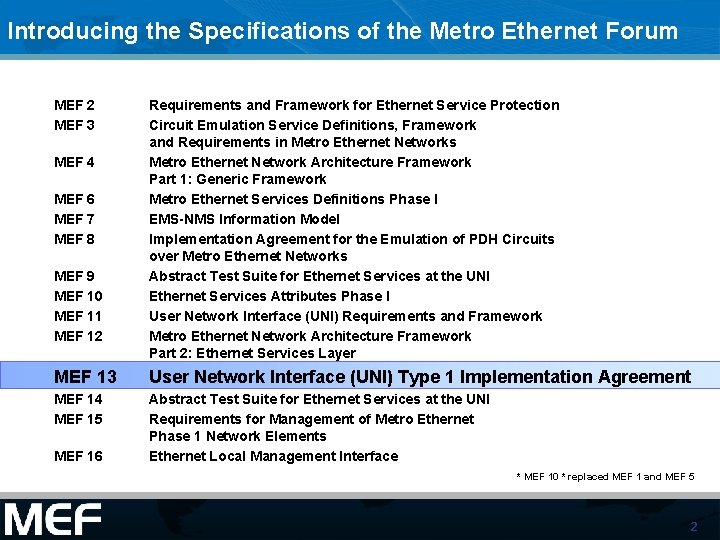 Introducing the Specifications of the Metro Ethernet Forum

| | |
|---|---|
| MEF 2 | Requirements and Framework for Ethernet Service Protection |
| MEF 3 | Circuit Emulation Service Definitions, Framework and Requirements in Metro Ethernet Networks |
| MEF 4 | Metro Ethernet Network Architecture Framework Part 1: Generic Framework |
| MEF 6 | Metro Ethernet Services Definitions Phase I |
| MEF 7 | EMS-NMS Information Model |
| MEF 8 | Implementation Agreement for the Emulation of PDH Circuits over Metro Ethernet Networks |
| MEF 9 | Abstract Test Suite for Ethernet Services at the UNI |
| MEF 10 | Ethernet Services Attributes Phase I |
| MEF 11 | User Network Interface (UNI) Requirements and Framework |
| MEF 12 | Metro Ethernet Network Architecture Framework Part 2: Ethernet Services Layer |
| MEF 13 | User Network Interface (UNI) Type 1 Implementation Agreement |
| MEF 14 | Abstract Test Suite for Ethernet Services at the UNI |
| MEF 15 | Requirements for Management of Metro Ethernet Phase 1 Network Elements |
| MEF 16 | Ethernet Local Management Interface |

* MEF 10 * replaced MEF 1 and MEF 5

MEF

2